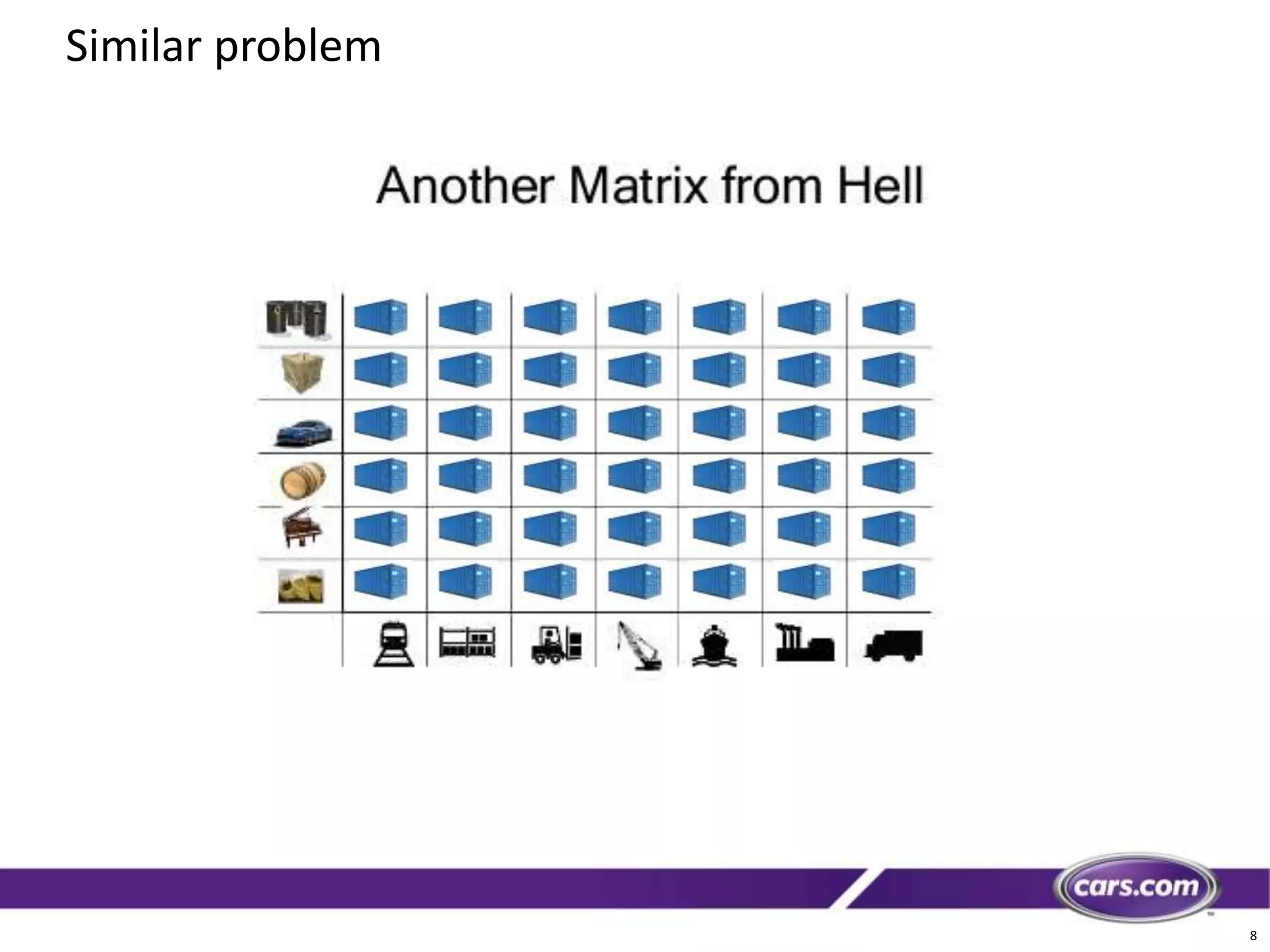 Similar problem

Another Matrix from Hell

cars.com

8